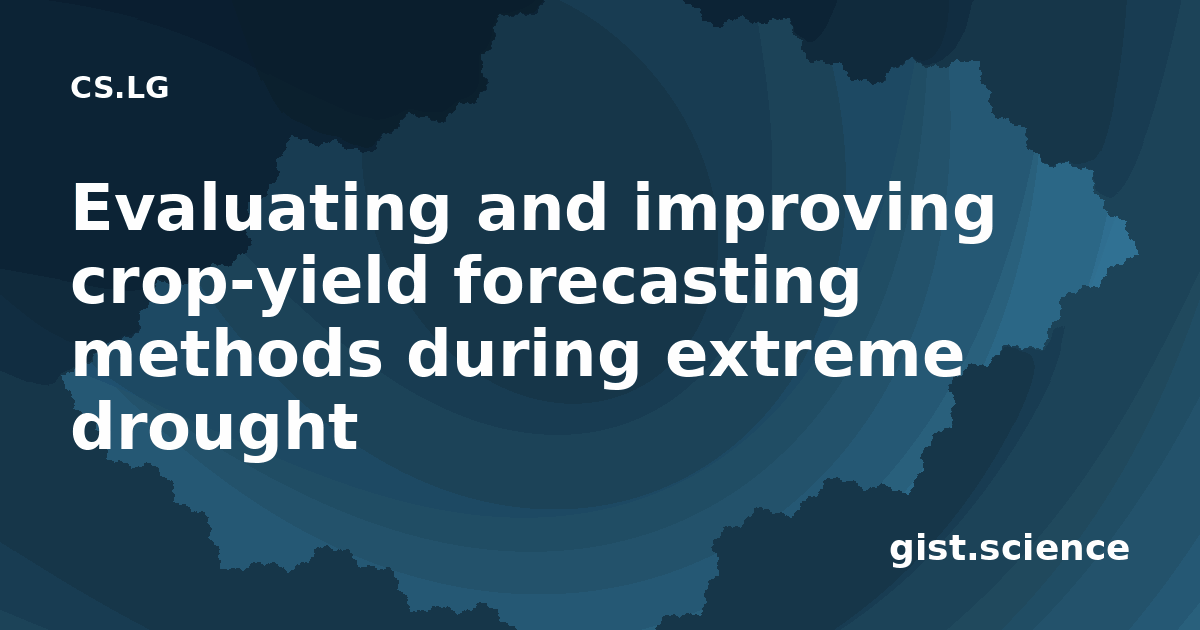 CS.LG

Evaluating and improving crop-yield forecasting methods during extreme drought

gist.science